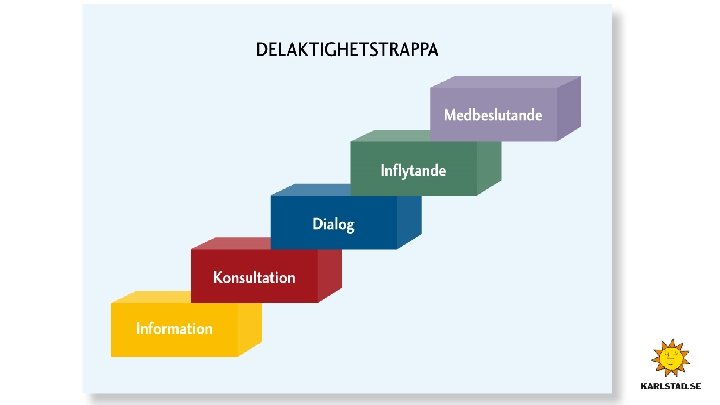 DELAKTIGHETSTRAPPA

Medbeslutande

Inflytande

Dialog

Konsultation

Information

KARLSTAD.SE